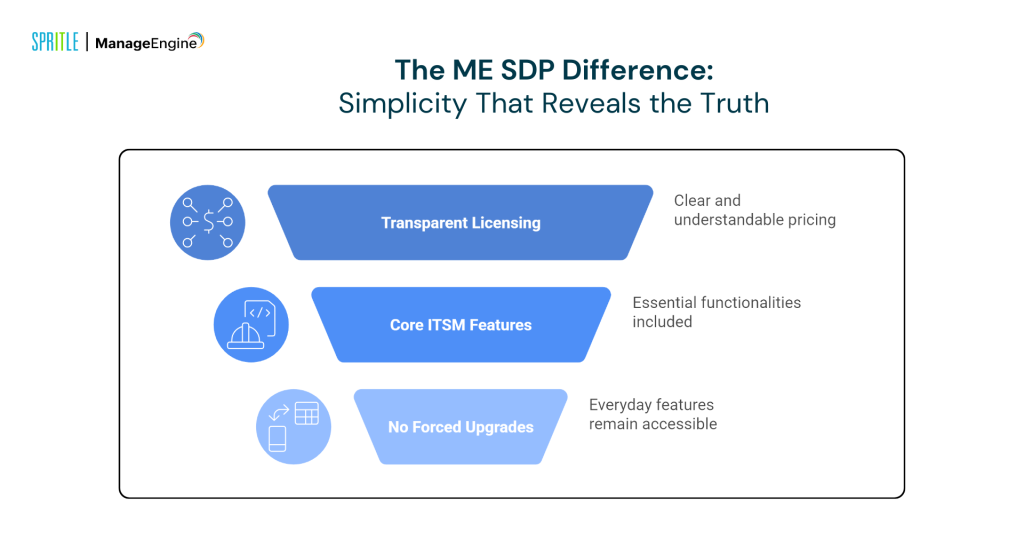 SPRITLE | ManageEngine

The ME SDP Difference:
Simplicity That Reveals the Truth

Transparent Licensing
Clear and understandable pricing

Core ITSM Features
Essential functionalities included

No Forced Upgrades
Everyday features remain accessible